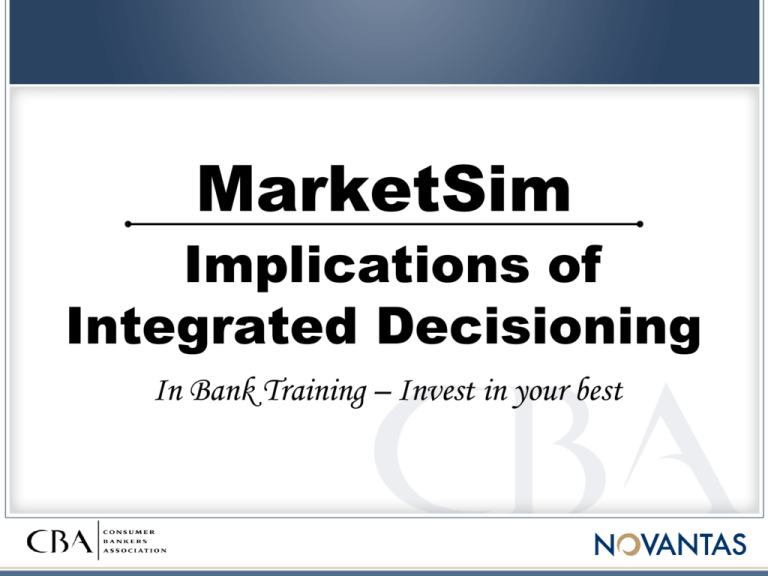 MarketSim

Implications of Integrated Decisioning

In Bank Training – Invest in your best

CBA

CBA CONSUMER BANKERS ASSOCIATION

NOVANTAS